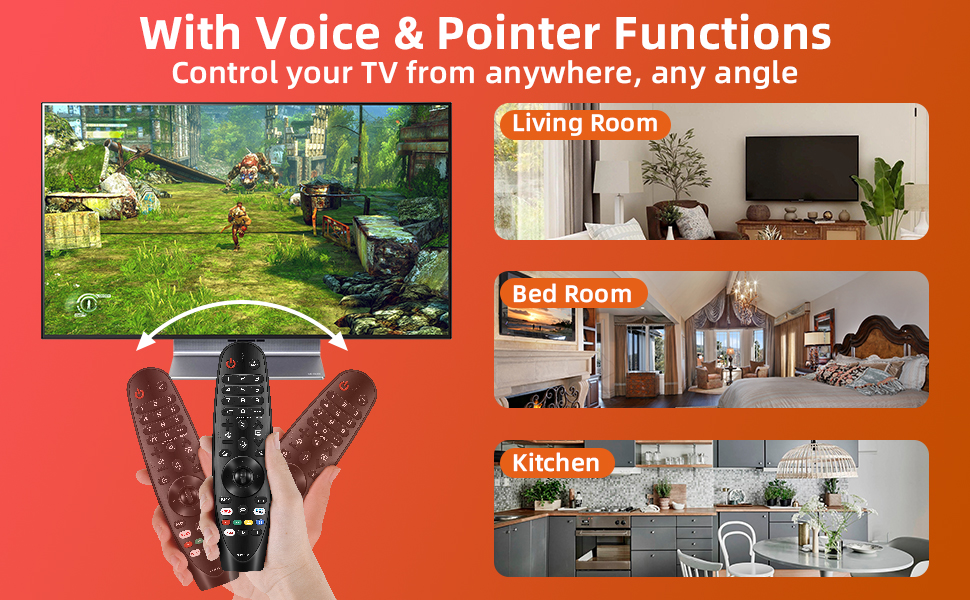 With Voice & Pointer Functions
Control your TV from anywhere, any angle

Living Room

Bed Room

Kitchen